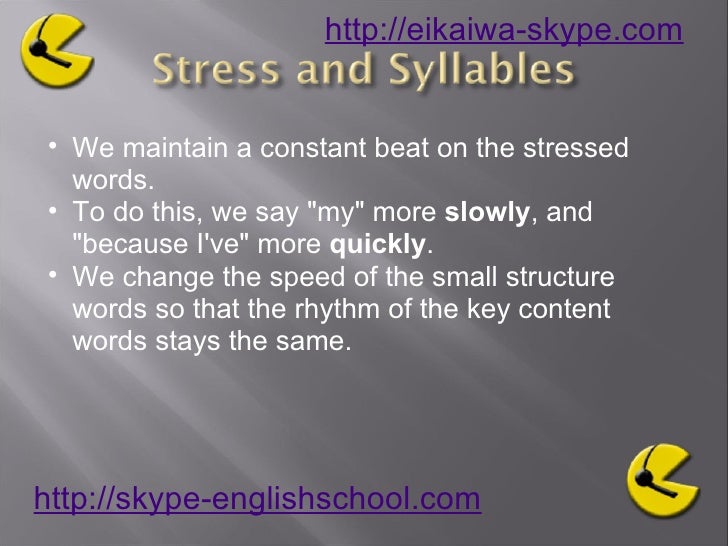 http://eikaiwa-skype.com

Stress and Syllables

• We maintain a constant beat on the stressed words.
• To do this, we say "my" more slowly, and "because I've" more quickly.
• We change the speed of the small structure words so that the rhythm of the key content words stays the same.

http://skype-englishschool.com